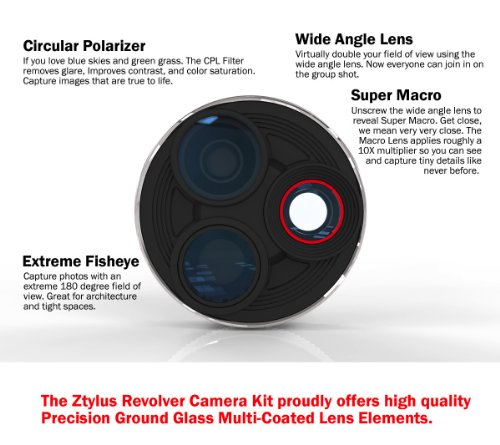 Circular Polarizer
If you love blue skies and green grass. The CPL Filter removes glare, Improves contrast, and color saturation. Capture images that are true to life.

Wide Angle Lens
Virtually double your field of view using the wide angle lens. Now everyone can join in on the group shot.

Super Macro
Unscrew the wide angle lens to reveal Super Macro. Get close, we mean very very close. The Macro Lens applies roughly a 10X multiplier so you can see and capture tiny details like never before.

Extreme Fisheye
Capture photos with an extreme 180 degree field of view. Great for architecture and tight spaces.

The Ztylus Revolver Camera Kit proudly offers high quality Precision Ground Glass Multi-Coated Lens Elements.